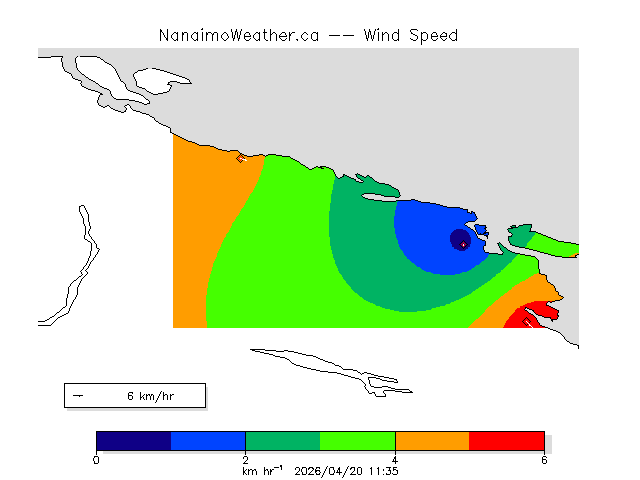 NanaimoWeather.ca -- Wind Speed

6 km/hr

0
2
4
6
km hr$^{-1}$ 2026/04/20 11:35